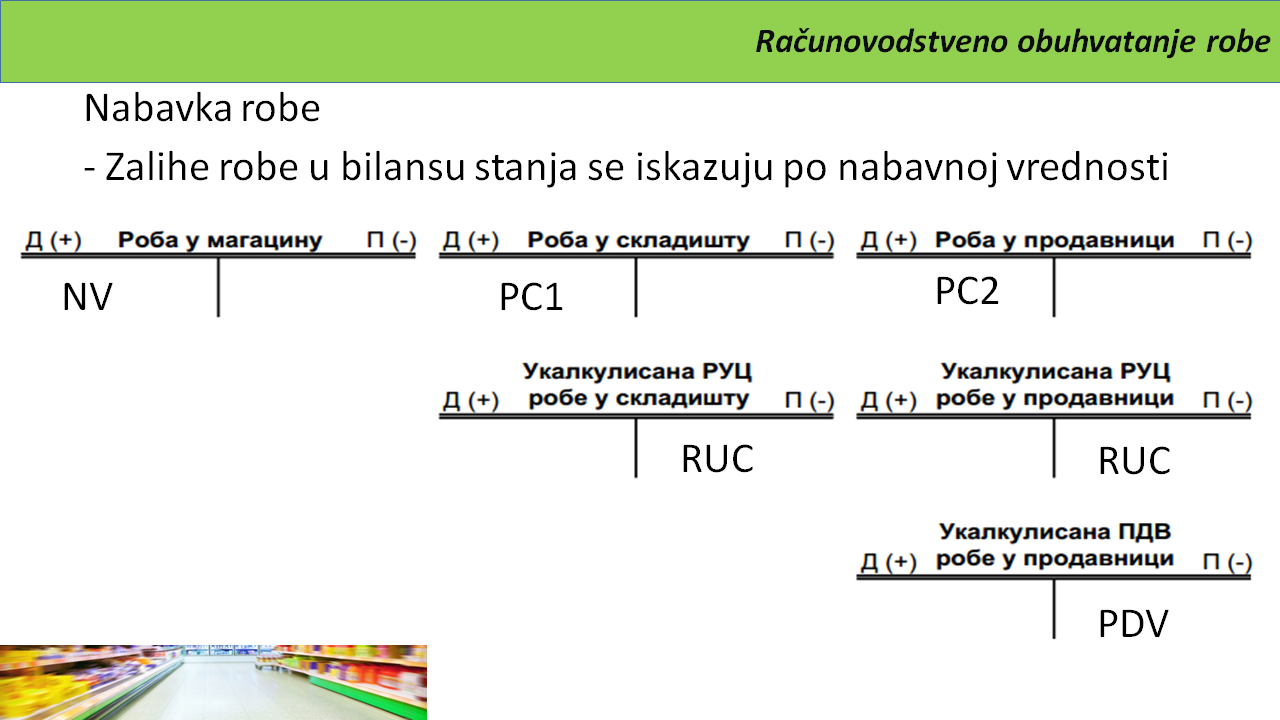 Računovodstveno obuhvatanje robe

Nabavka robe

- Zalihe robe u bilansu stanja se iskazuju po nabavnoj vrednosti

Д (+) Роба у магацину П (-)

NV

Д (+) Роба у складишту П (-)

PC1

Д (+) Роба у продавници П (-)

PC2

Д (+) Укалкулисана РУЦ робе у складишту П (-)

RUC

Д (+) Укалкулисана РУЦ робе у продавници П (-)

RUC

Д (+) Укалкулисана ПДВ робе у продавници П (-)

PDV